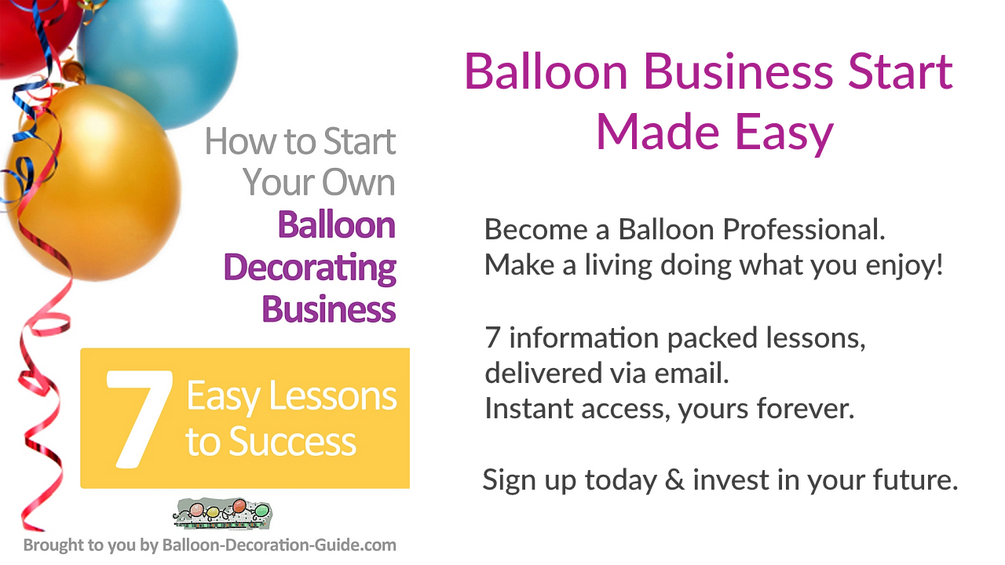 How to Start Your Own Balloon Decorating Business

7 Easy Lessons to Success

Brought to you by Balloon-Decoration-Guide.com

Balloon Business Start Made Easy

Become a Balloon Professional.
Make a living doing what you enjoy!

7 information packed lessons, delivered via email.
Instant access, yours forever.

Sign up today & invest in your future.